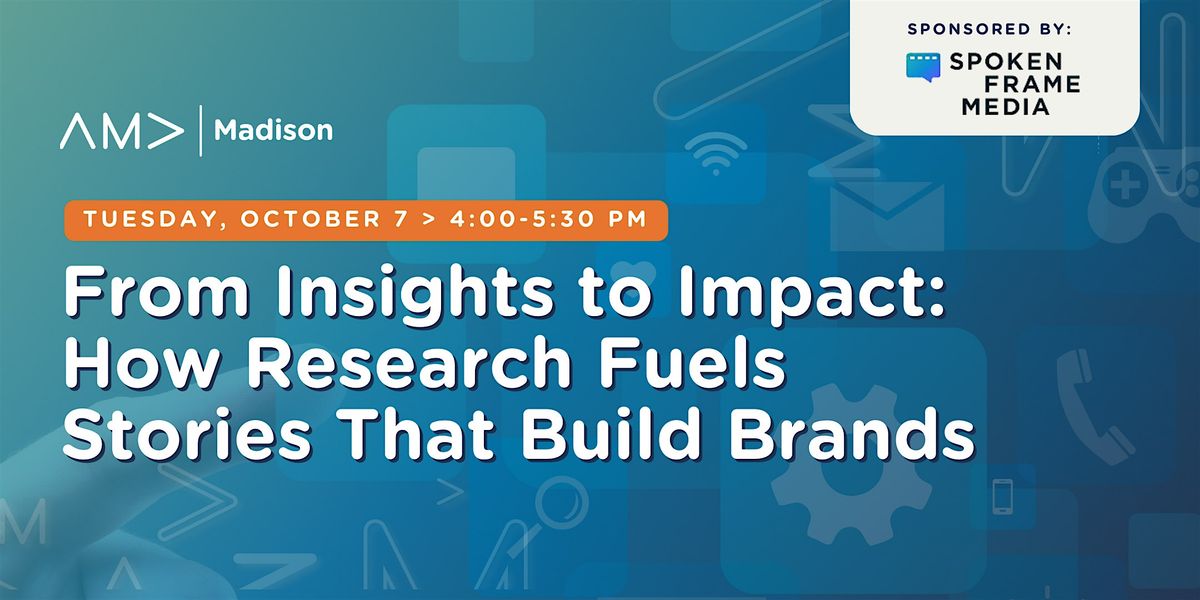 SPONSORED BY:
SPOKEN FRAME MEDIA

AM> | Madison

TUESDAY, OCTOBER 7 > 4:00-5:30 PM

From Insights to Impact: How Research Fuels Stories That Build Brands